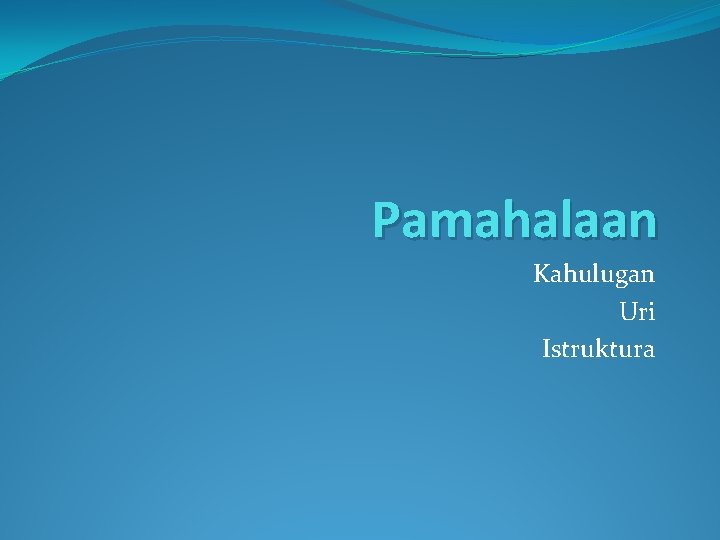 Pamahalaan

Kahulugan
Uri
Istruktura